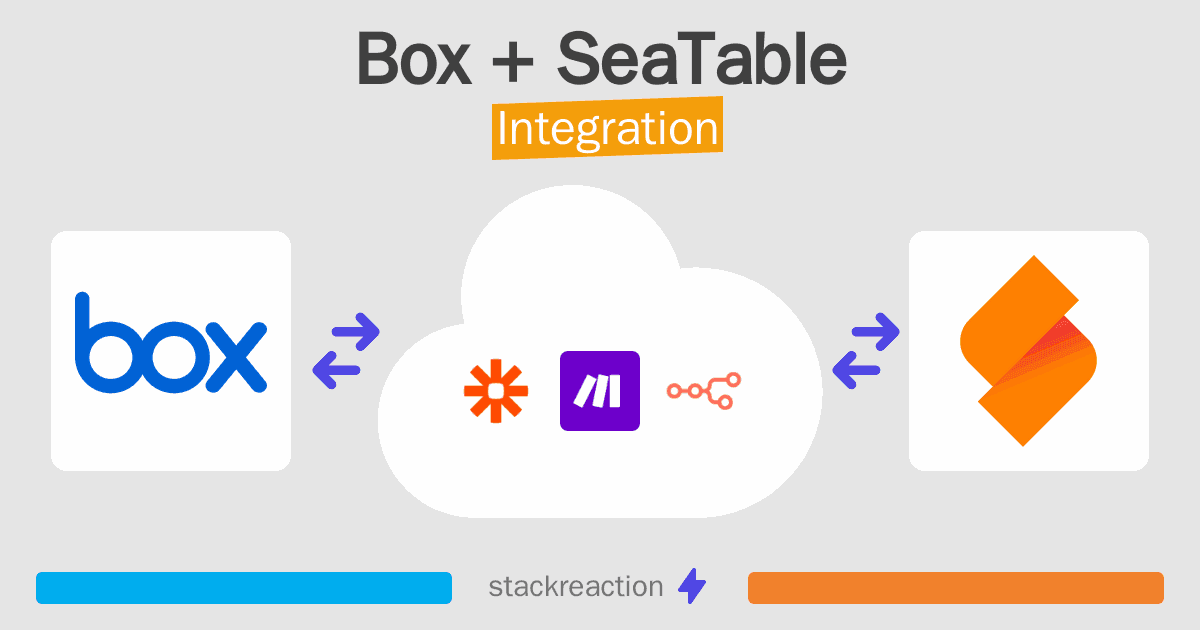 Box + SeaTable
Integration

box

stackreaction